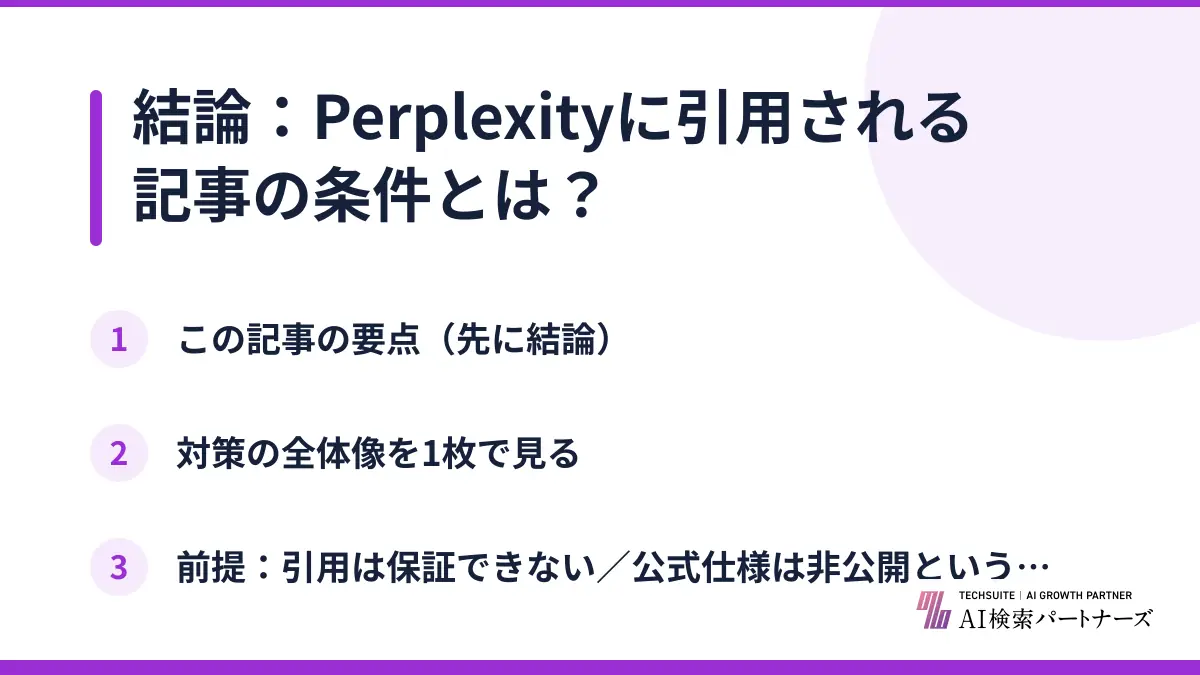 結論：Perplexityに引用される記事の条件とは？

1 この記事の要点（先に結論）

2 対策の全体像を1枚で見る

3 前提：引用は保証できない／公式仕様は非公開という…

TECHSUITE | AI GROWTH PARTNER
AI検索パートナーズ